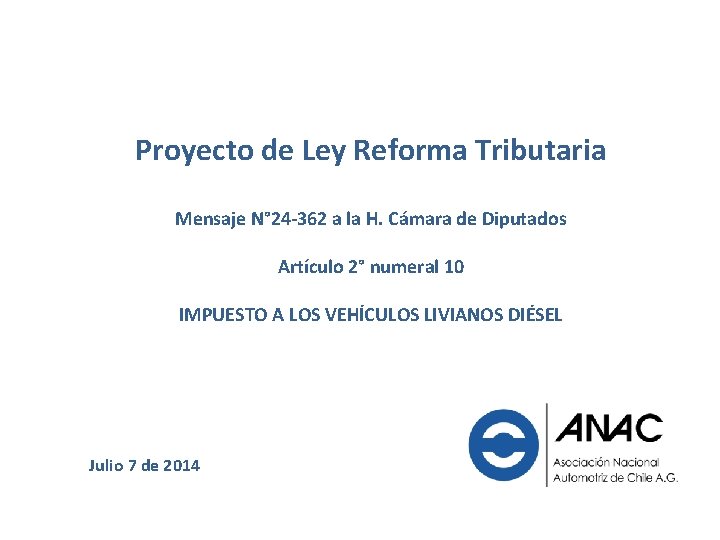 Proyecto de Ley Reforma Tributaria

Mensaje N°24-362 a la H. Cámara de Diputados

Artículo 2° numeral 10

IMPUESTO A LOS VEHÍCULOS LIVIANOS DIÉSEL

Julio 7 de 2014

ANAC
Asociación Nacional
Automotriz de Chile A.G.